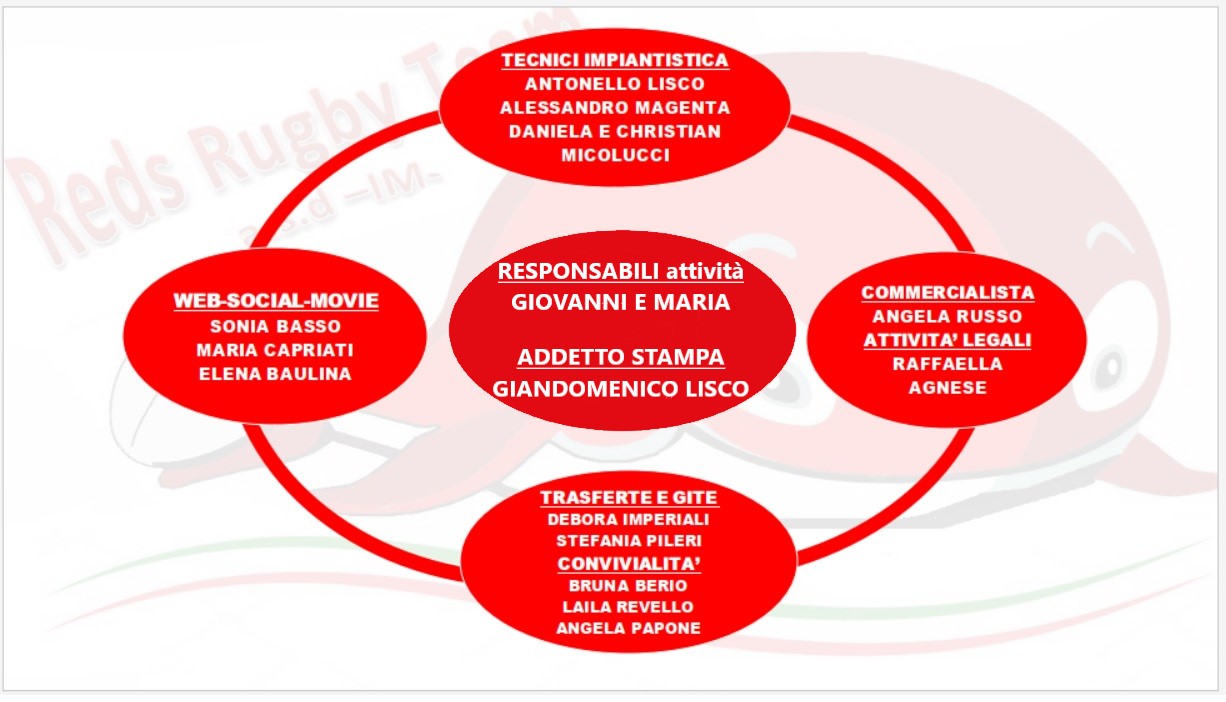 Reds Rugby Team
a.s.d –IM-

TECNICI IMPIANTISTICA
ANTONELLO LISCO
ALESSANDRO MAGENTA
DANIELA E CHRISTIAN
MICOLUCCI

WEB-SOCIAL-MOVIE
SONIA BASSO
MARIA CAPRIATI
ELENA BAULINA

RESPONSABILI attività
GIOVANNI E MARIA

ADDETTO STAMPA
GIANDOMENICO LISCO

COMMERCIALISTA
ANGELA RUSSO
ATTIVITA' LEGALI
RAFFAELLA
AGNESE

TRASFERTE E GITE
DEBORA IMPERIALI
STEFANIA PILERI
CONVIVIALITA'
BRUNA BERIO
LAILA REVELLO
ANGELA PAPONE